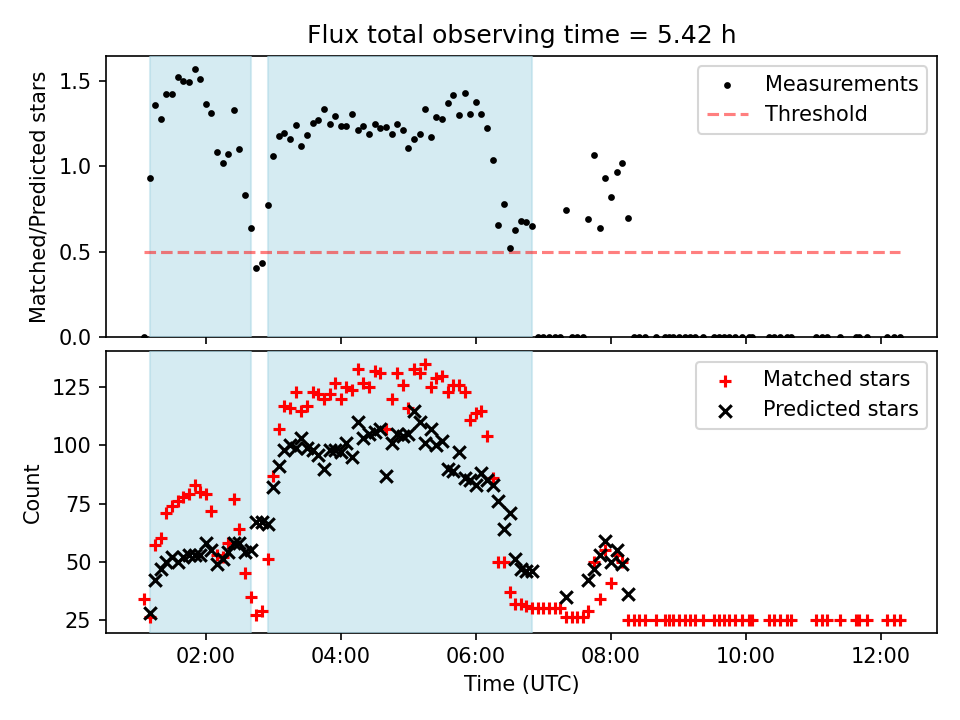 Flux total observing time = 5.42 h

Matched/Predicted stars

1.5
1.0
0.5
0.0

Measurements
Threshold

Count

125
100
75
50
25

Matched stars
Predicted stars

02:00
04:00
06:00
08:00
10:00
12:00

Time (UTC)